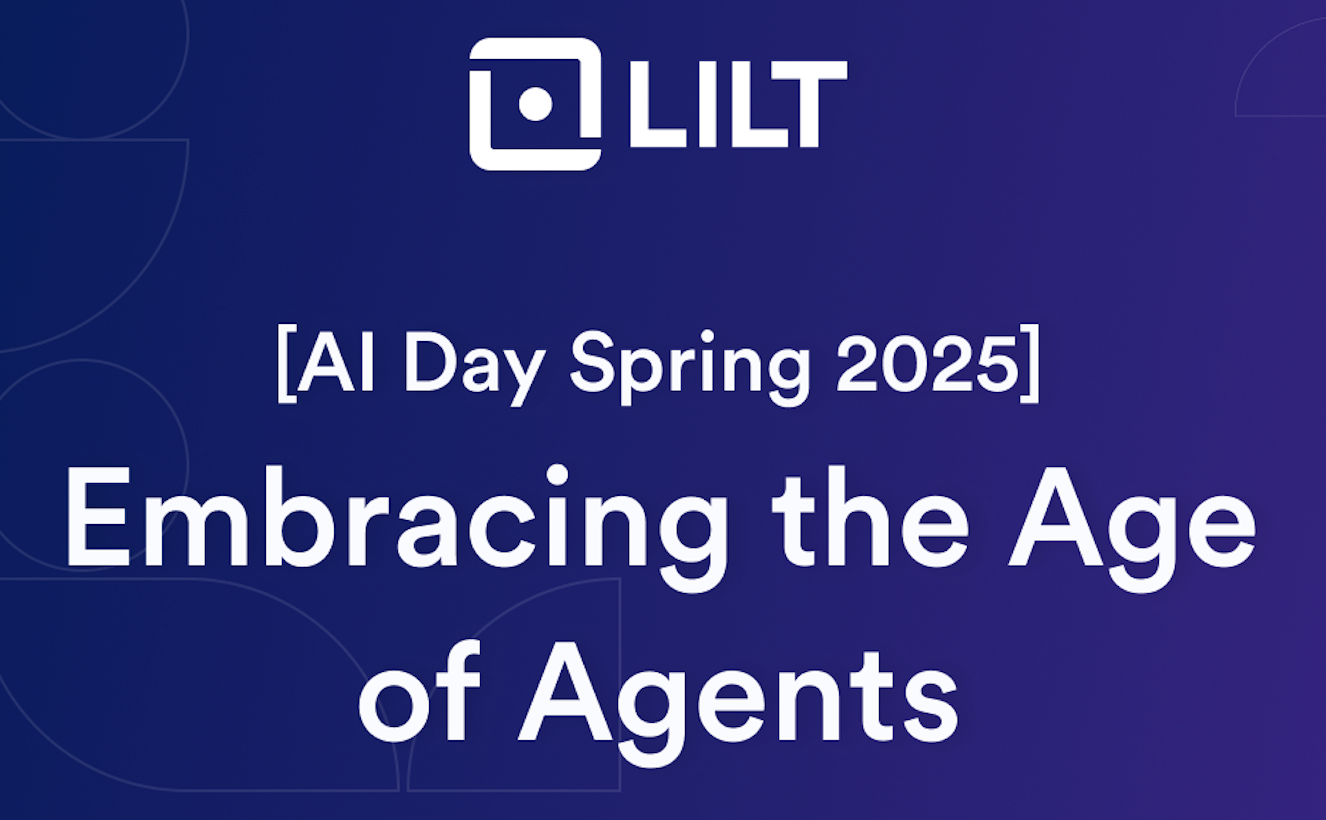 LILT

[AI Day Spring 2025]

Embracing the Age of Agents